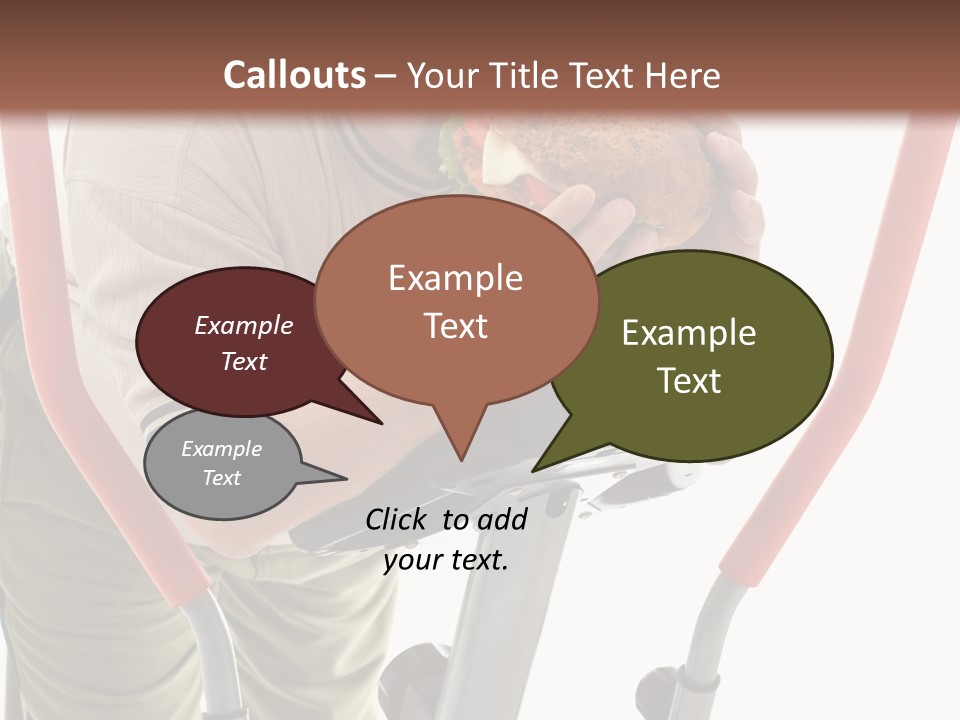 Callouts – Your Title Text Here

Example Text

Example Text

Example Text

Example Text

Click to add your text.